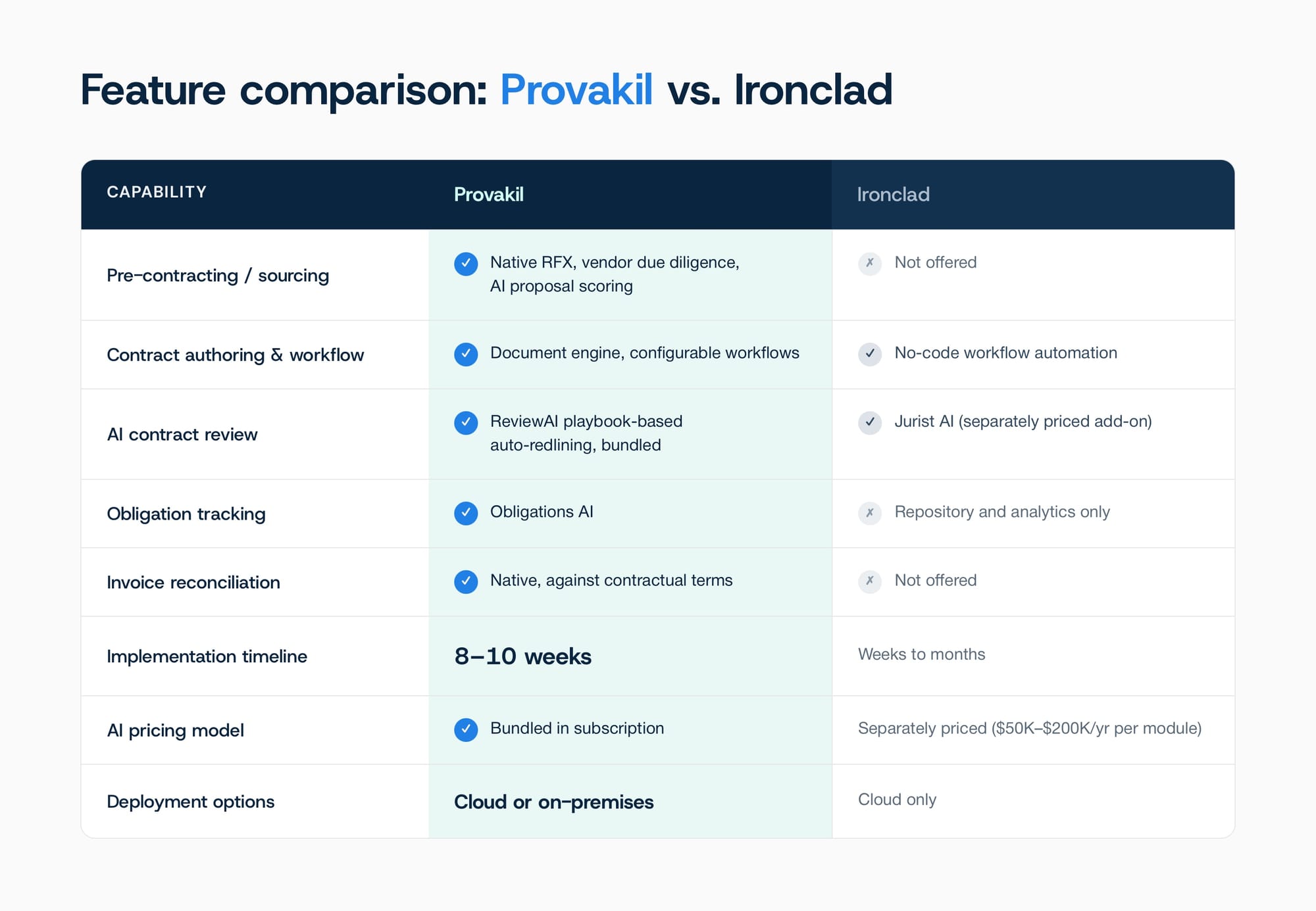 Feature comparison: Provakil vs. Ironclad

| CAPABILITY | Provakil | Ironclad |
|---|---|---|
| Pre-contracting / sourcing | ✓ Native RFX, vendor due diligence, AI proposal scoring | ✗ Not offered |
| Contract authoring & workflow | ✓ Document engine, configurable workflows | ✓ No-code workflow automation |
| AI contract review | ✓ ReviewAI playbook-based auto-redlining, bundled | ✓ Jurist AI (separately priced add-on) |
| Obligation tracking | ✓ Obligations AI | ✗ Repository and analytics only |
| Invoice reconciliation | ✓ Native, against contractual terms | ✗ Not offered |
| Implementation timeline | 8–10 weeks | Weeks to months |
| AI pricing model | ✓ Bundled in subscription | Separately priced (\$50K–\$200K/yr per module) |
| Deployment options | Cloud or on-premises | Cloud only |